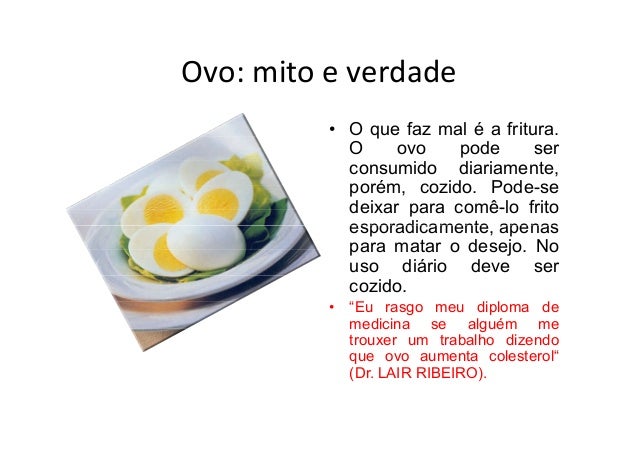 Ovo: mito e verdade

• O que faz mal é a fritura. O ovo pode ser consumido diariamente, porém, cozido. Pode-se deixar para comê-lo frito esporadicamente, apenas para matar o desejo. No uso diário deve ser cozido.

• “Eu rasgo meu diploma de medicina se alguém me trouxer um trabalho dizendo que ovo aumenta colesterol“ (Dr. LAIR RIBEIRO).